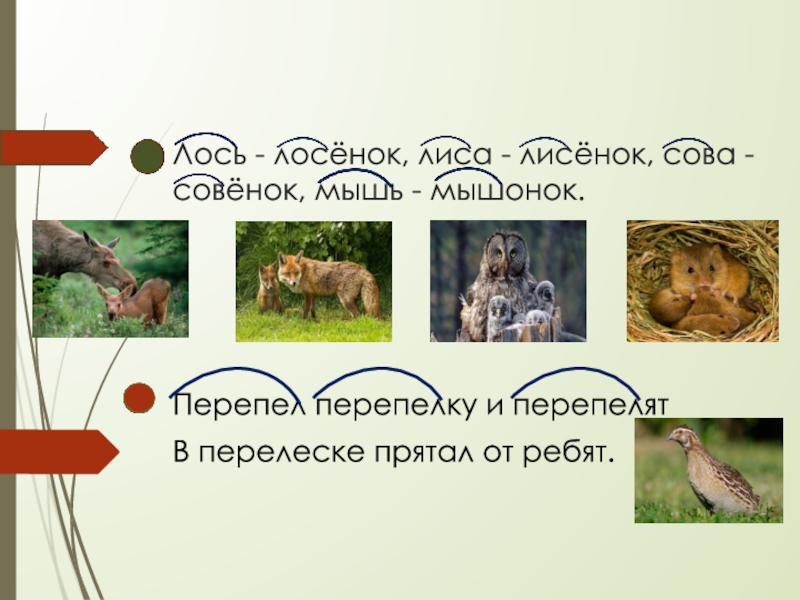 Лось - лосёнок, лиса - лисёнок, сова - совёнок, мышь - мышонок.

Перепел перепелку и перепелят
В перелеске прятал от ребят.